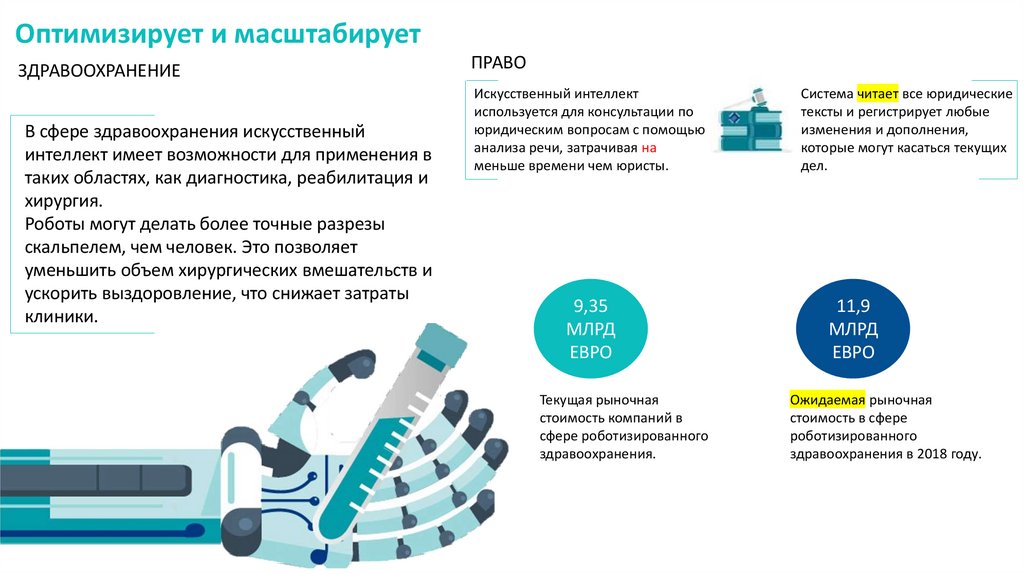 Оптимизирует и масштабирует

ЗДРАВООХРАНЕНИЕ

В сфере здравоохранения искусственный интеллект имеет возможности для применения в таких областях, как диагностика, реабилитация и хирургия.
Роботы могут делать более точные разрезы скальпелем, чем человек. Это позволяет уменьшить объем хирургических вмешательств и ускорить выздоровление, что снижает затраты клиники.

ПРАВО

Искусственный интеллект используется для консультации по юридическим вопросам с помощью анализа речи, затрачивая на меньше времени чем юристы.

Система читает все юридические тексты и регистрирует любые изменения и дополнения, которые могут касаться текущих дел.

9,35 МЛРД ЕВРО

Текущая рыночная стоимость компаний в сфере роботизированного здравоохранения.

11,9 МЛРД ЕВРО

Ожидаемая рыночная стоимость в сфере роботизированного здравоохранения в 2018 году.